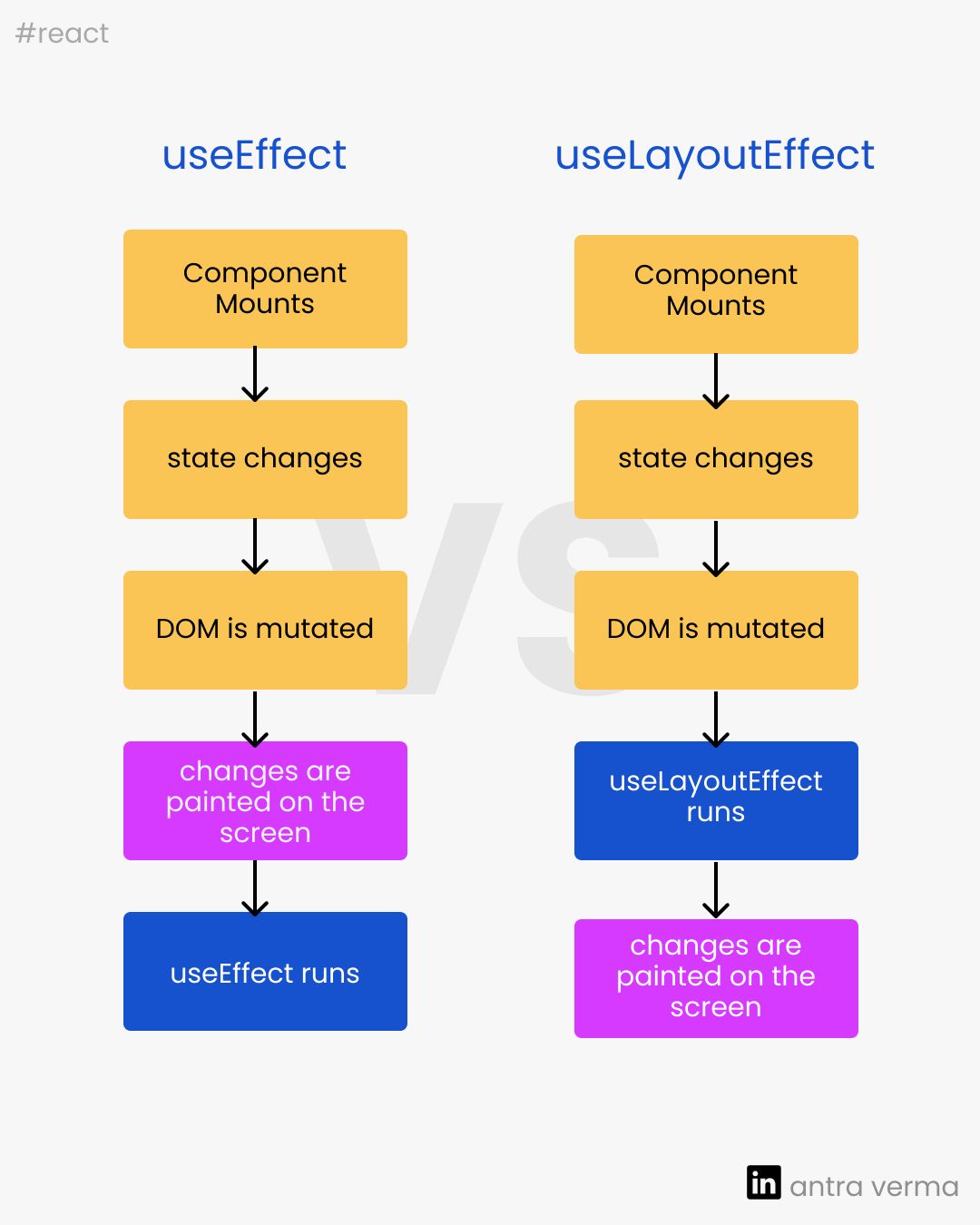 #react

useEffect

Component Mounts

state changes

DOM is mutated

changes are painted on the screen

useEffect runs

VS

useLayoutEffect

Component Mounts

state changes

DOM is mutated

useLayoutEffect runs

changes are painted on the screen

in antra verma